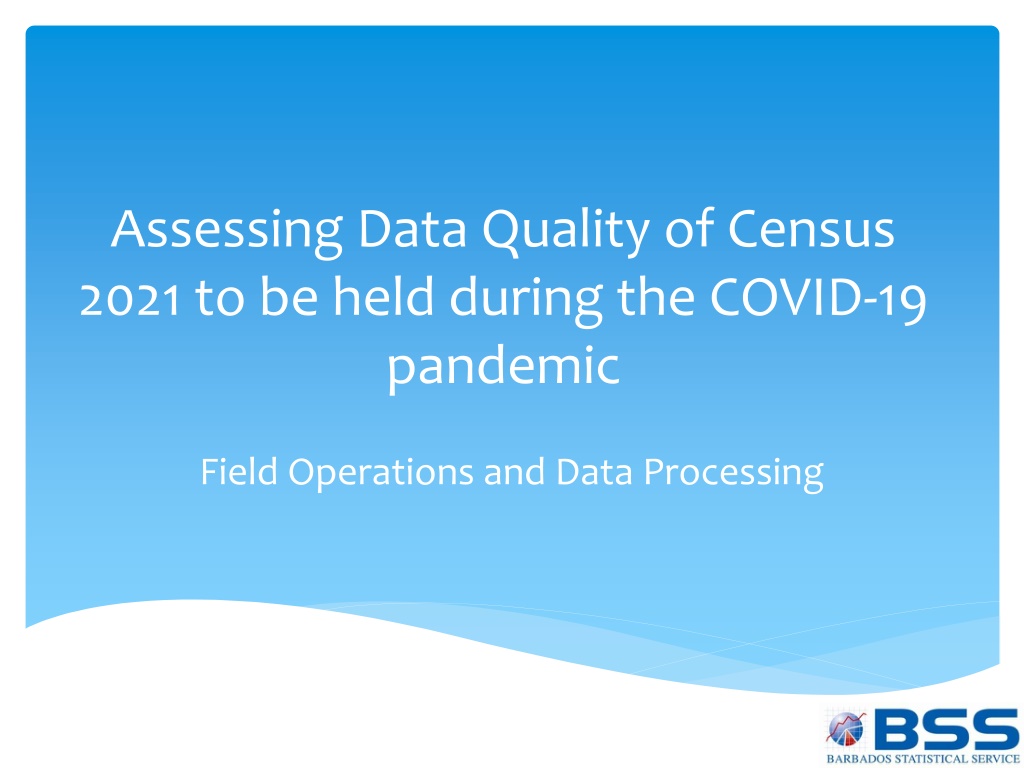 Assessing Data Quality of Census 2021 to be held during the COVID-19 pandemic

Field Operations and Data Processing

BSS
BARBADOS STATISTICAL SERVICE